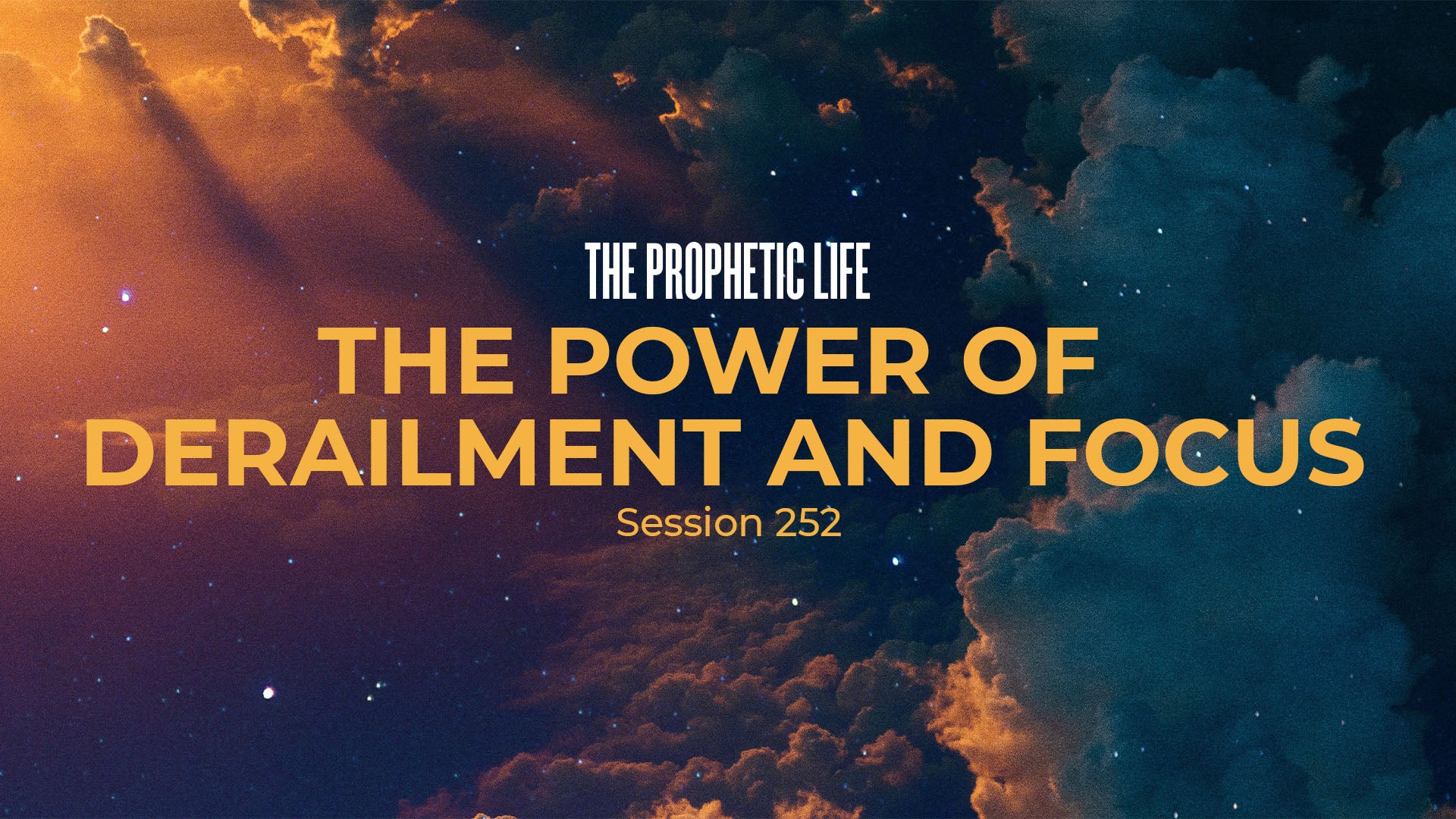 THE PROPHETIC LIFE

THE POWER OF DERAILMENT AND FOCUS

Session 252